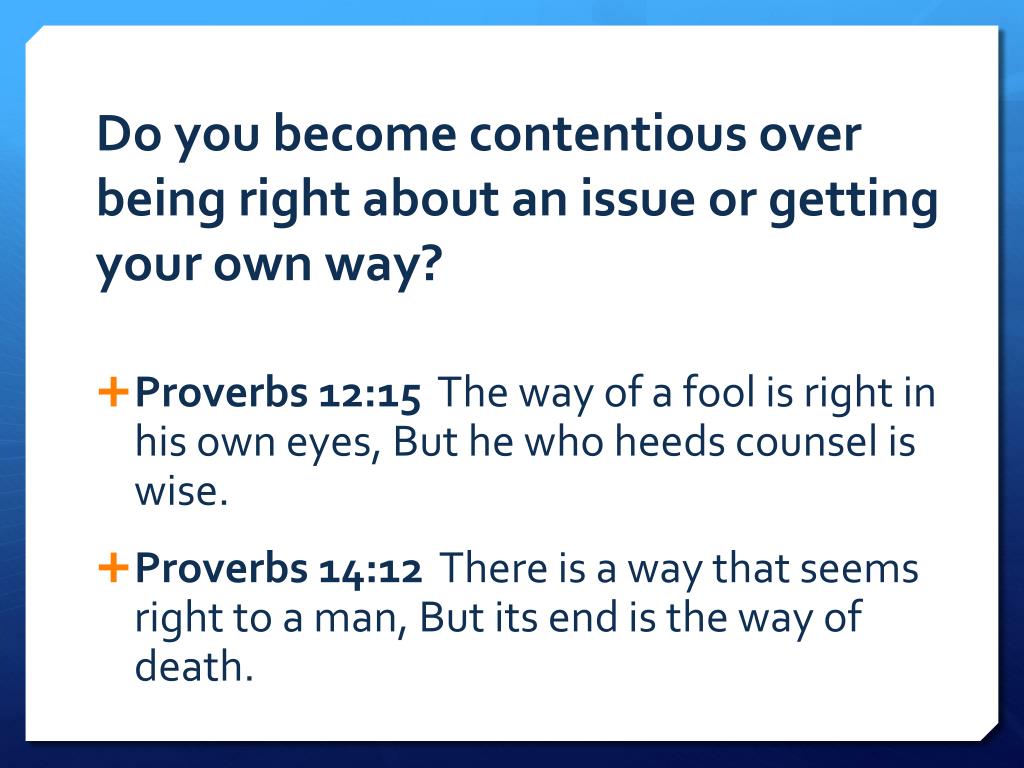 Do you become contentious over being right about an issue or getting your own way?

+ Proverbs 12:15 The way of a fool is right in his own eyes, But he who heeds counsel is wise.

+ Proverbs 14:12 There is a way that seems right to a man, But its end is the way of death.